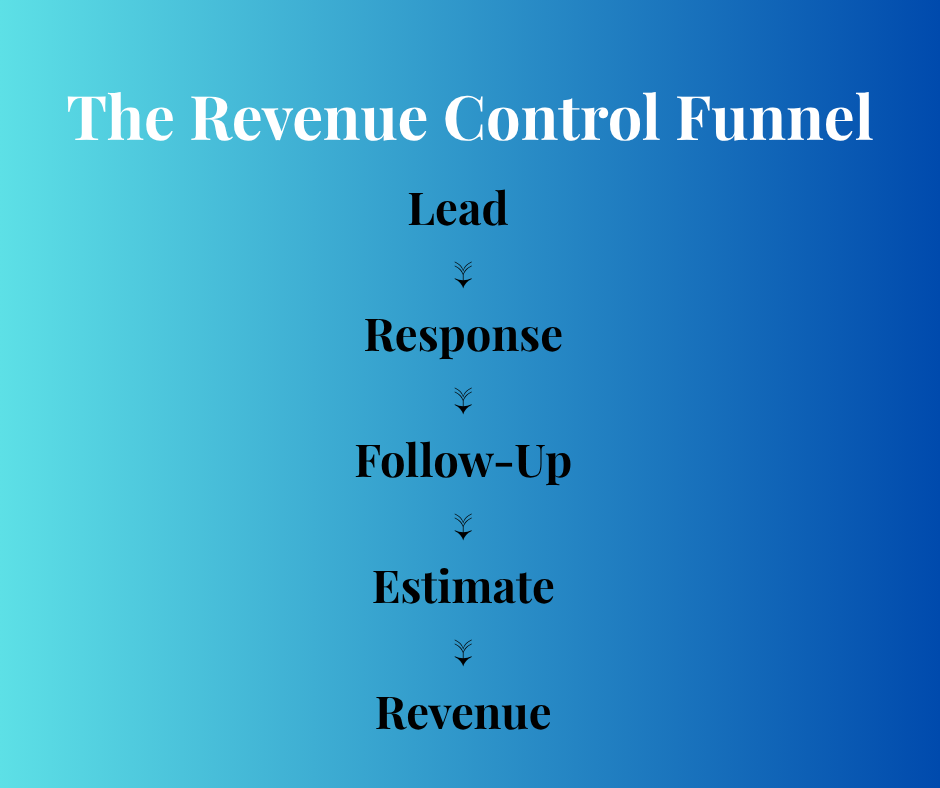 The Revenue Control Funnel

Lead

Response

Follow-Up

Estimate

Revenue